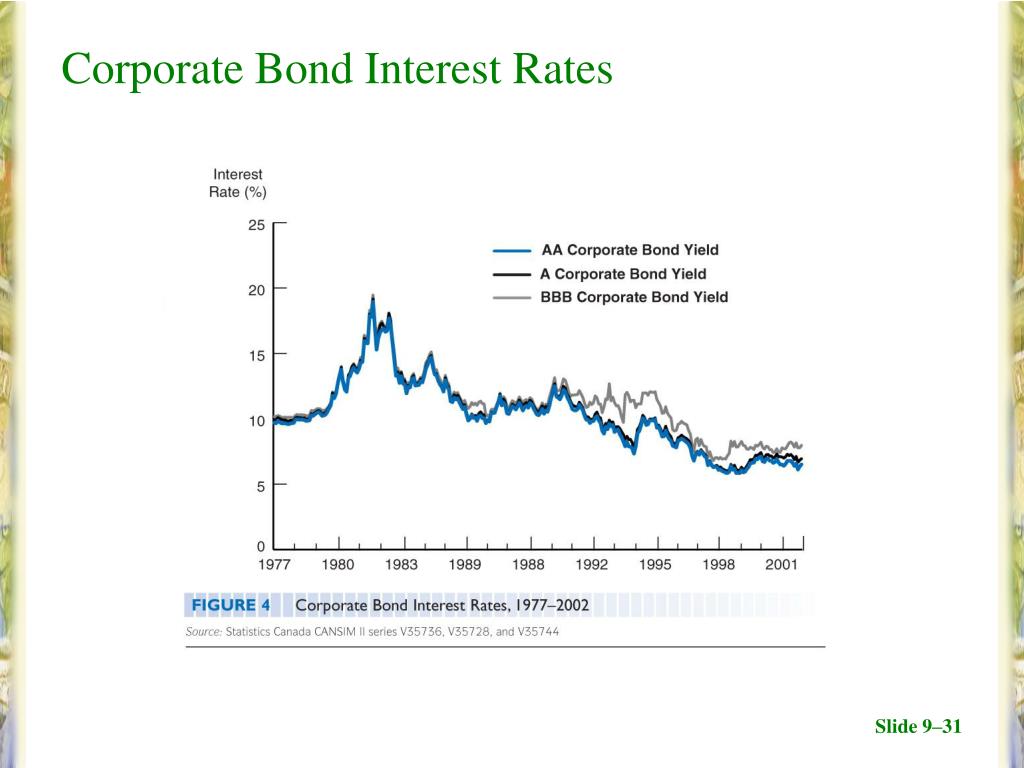 Corporate Bond Interest Rates

Interest Rate (%)

25

20

15

10

5

0

AA Corporate Bond Yield

A Corporate Bond Yield

BBB Corporate Bond Yield

1977 1980 1983 1989 1988 1992 1995 1998 2001

FIGURE 4 Corporate Bond Interest Rates, 1977–2002

Source: Statistics Canada CANSIM II series V35736, V35728, and V35744

Slide 9–31